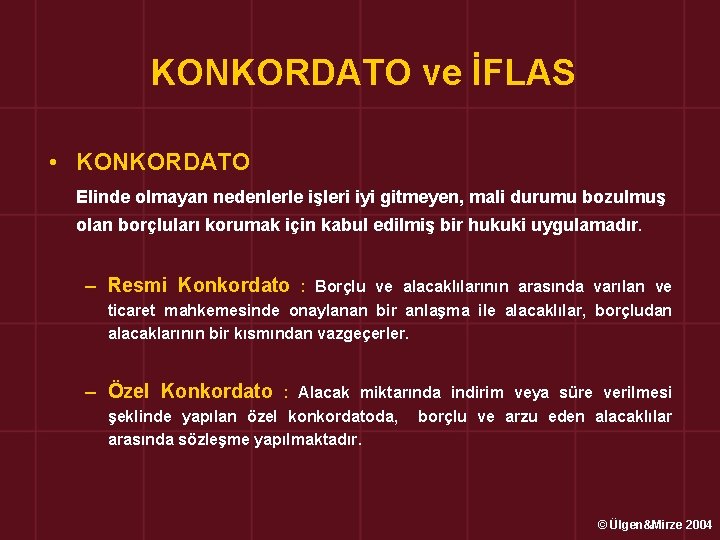 KONKORDATO ve İFLAS

• KONKORDATO

Elinde olmayan nedenlerle işleri iyi gitmeyen, mali durumu bozulmuş olan borçluları korumak için kabul edilmiş bir hukuki uygulamadır.

– Resmi Konkordato : Borçlu ve alacaklılarının arasında varılan ve ticaret mahkemesinde onaylanan bir anlaşma ile alacaklılar, borçludan alacaklarının bir kısmından vazgeçerler.

– Özel Konkordato : Alacak miktarında indirim veya süre verilmesi şeklinde yapılan özel konkordatoda, borçlu ve arzu eden alacaklılar arasında sözleşme yapılmaktadır.

© Ülgen&Mirze 2004